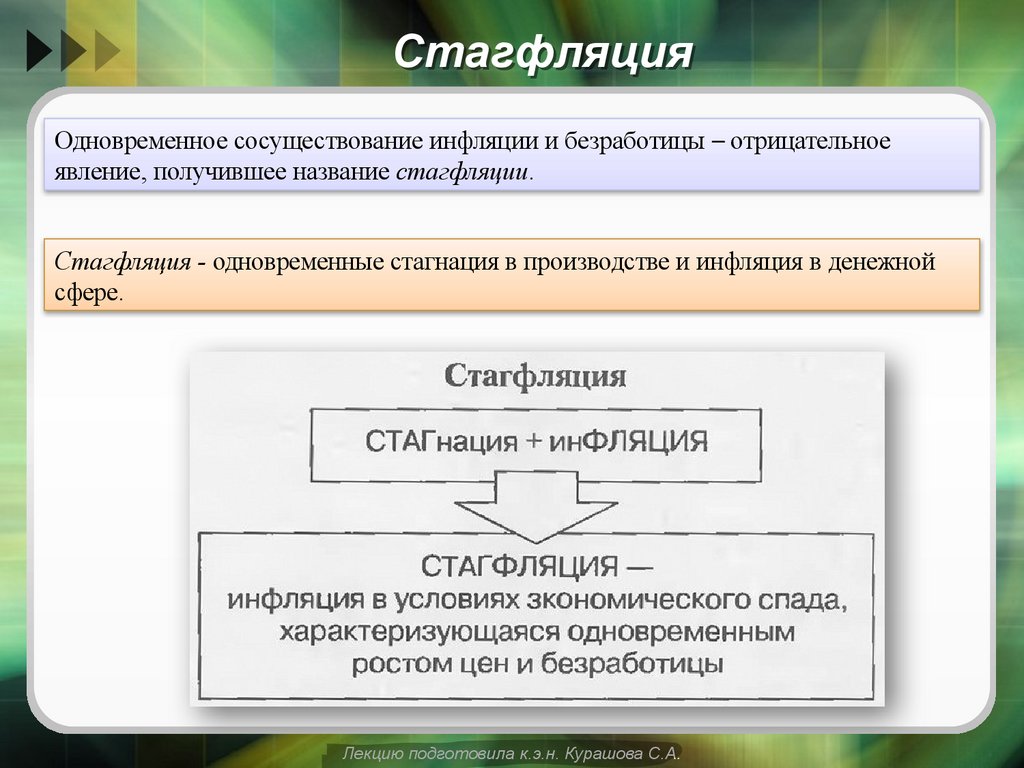 Стагфляция

Одновременное сосуществование инфляции и безработицы – отрицательное явление, получившее название стагфляции.

Стагфляция - одновременные стагнация в производстве и инфляция в денежной сфере.

Стагфляция

СТАГнация + инФЛЯЦИЯ

СТАГФЛЯЦИЯ — инфляция в условиях экономического спада, характеризующаяся одновременным ростом цен и безработицы

Лекцию подготовила к.э.н. Курашова С.А.